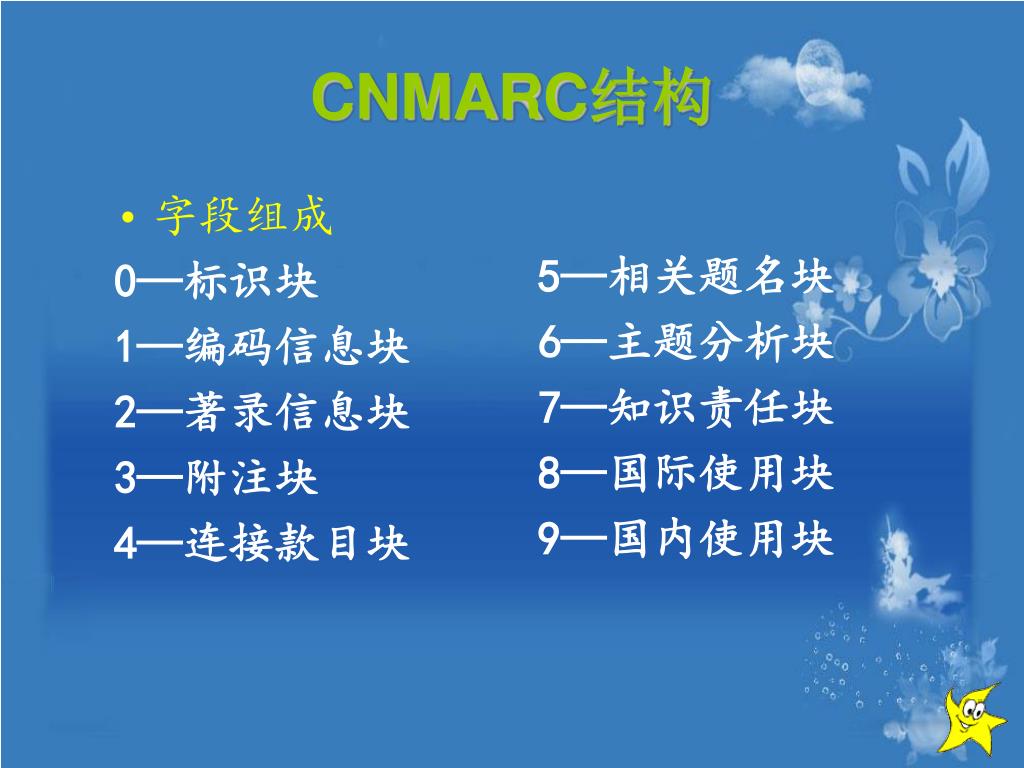 CNMARC结构

• 字段组成

0—标识块
1—编码信息块
2—著录信息块
3—附注块
4—连接款目块

5—相关题名块
6—主题分析块
7—知识责任块
8—国际使用块
9—国内使用块